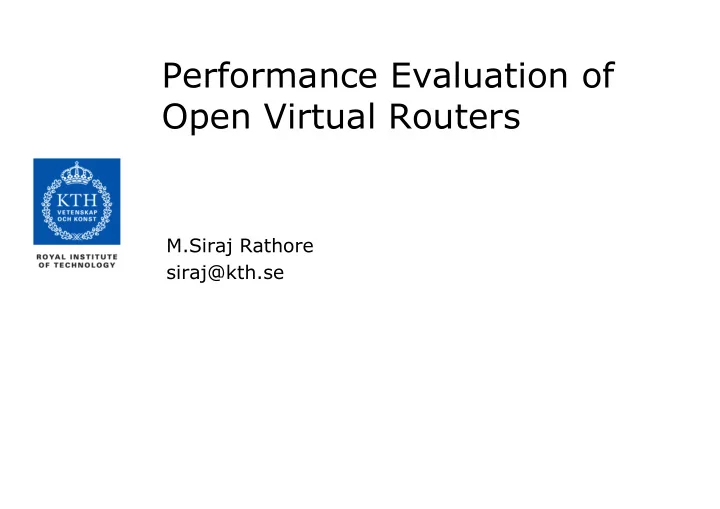 Performance Evaluation of Open Virtual Routers

KTH
VETENSKAP
OCH KONST

ROYAL INSTITUTE
OF TECHNOLOGY

M.Siraj Rathore
siraj@kth.se